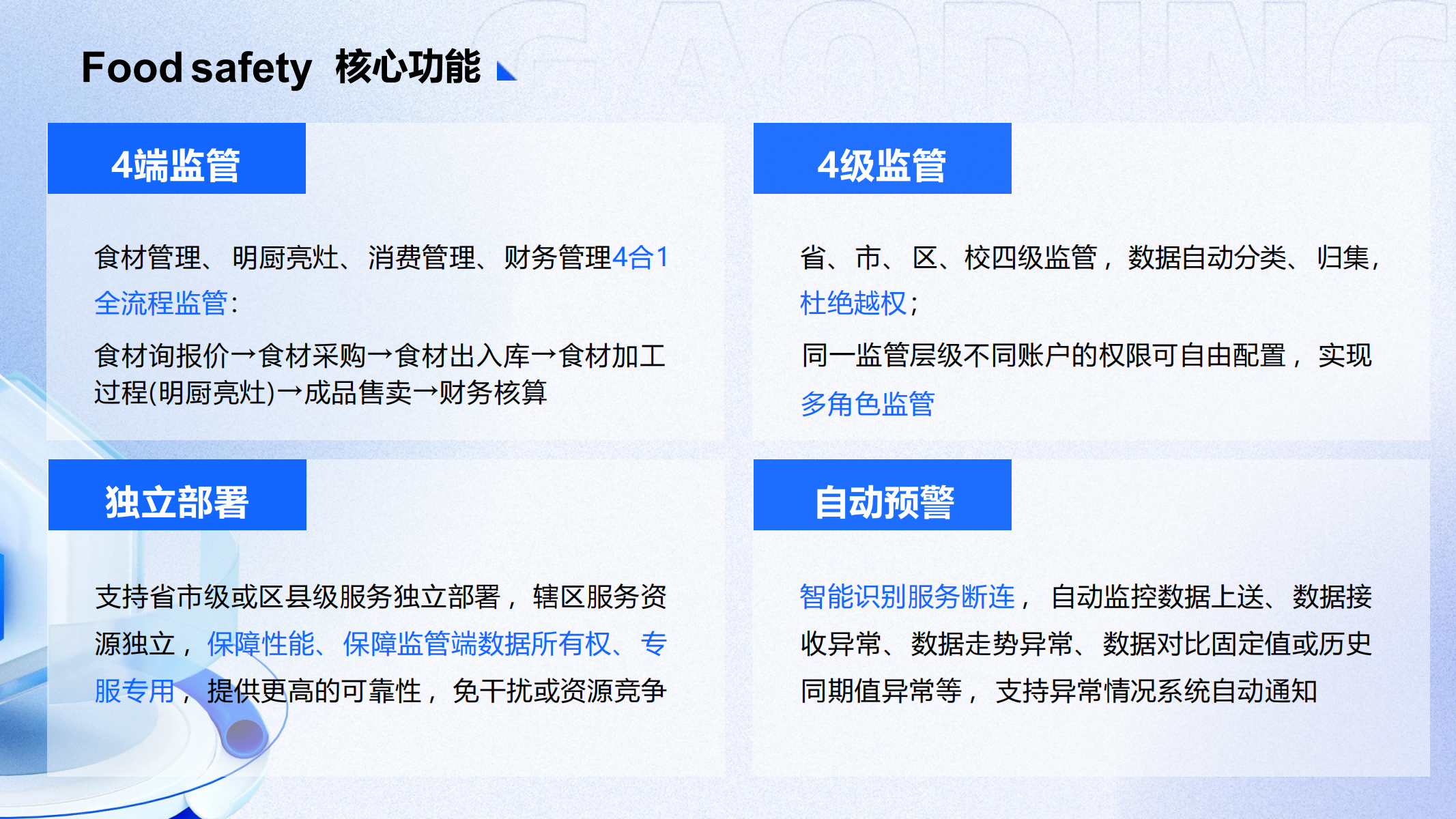 Food safety 核心功能

4端监管

食材管理、明厨亮灶、消费管理、财务管理4合1全流程监管：

食材询报价→食材采购→食材出入库→食材加工过程(明厨亮灶)→成品售卖→财务核算

4级监管

省、市、区、校四级监管，数据自动分类、归集，杜绝越权；

同一监管层级不同账户的权限可自由配置，实现多角色监管

独立部署

支持省市级或区县级服务独立部署，辖区服务资源独立，保障性能、保障监管端数据所有权、专服专用，提供更高的可靠性，免干扰或资源竞争

自动预警

智能识别服务断连，自动监控数据上送、数据接收异常、数据走势异常、数据对比固定值或历史同期值异常等，支持异常情况系统自动通知